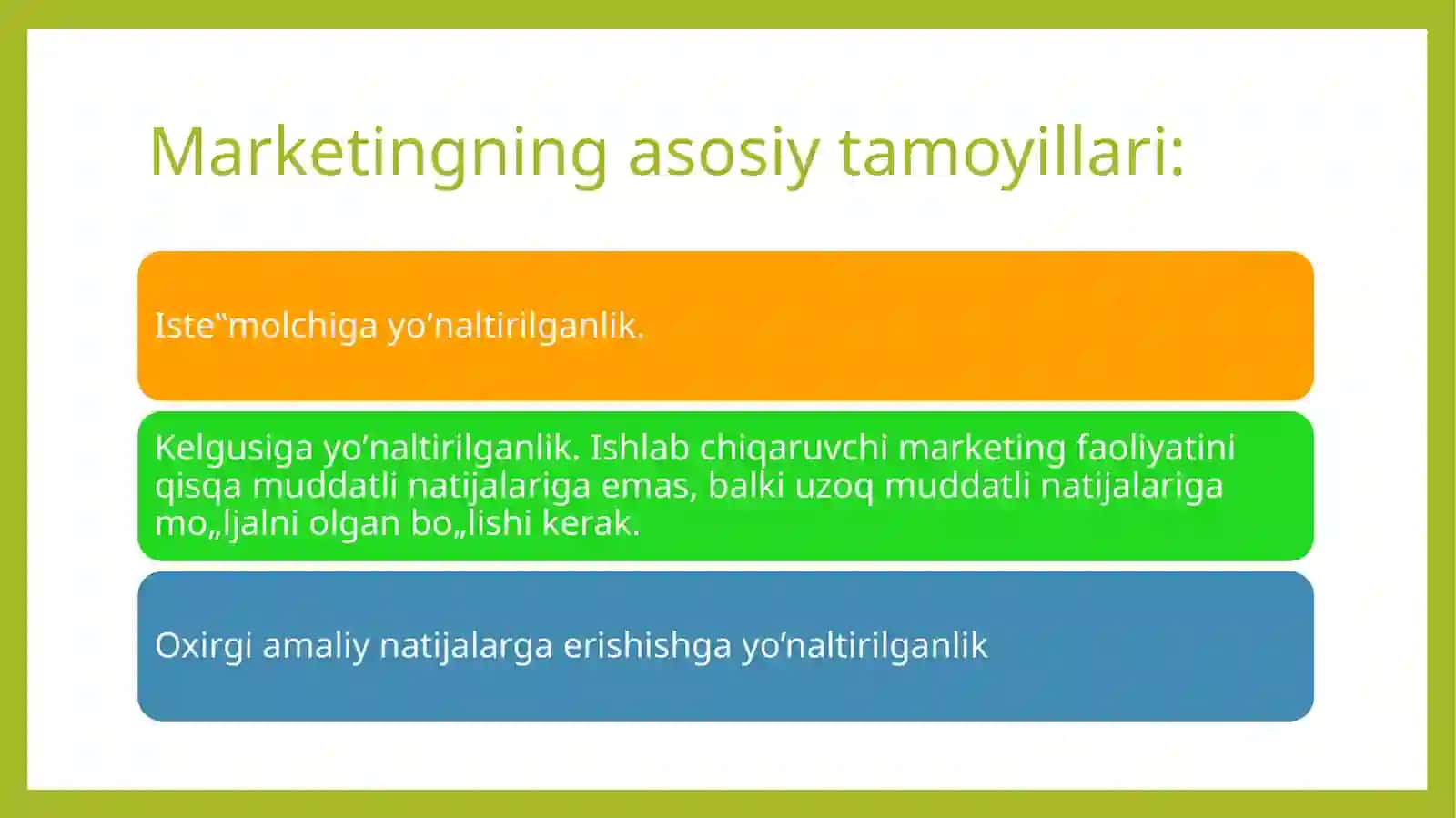 Marketingning asosiy tamoyillari:

Iste‟molchiga yo’naltirilganlik.

Kelgusiga yo’naltirilganlik. Ishlab chiqaruvchi marketing faoliyatini qisqa muddatli natijalariga emas, balki uzoq muddatli natijalariga mo„ljalni olgan bo„lishi kerak.

Oxirgi amaliy natijalarga erishishga yo’naltirilganlik